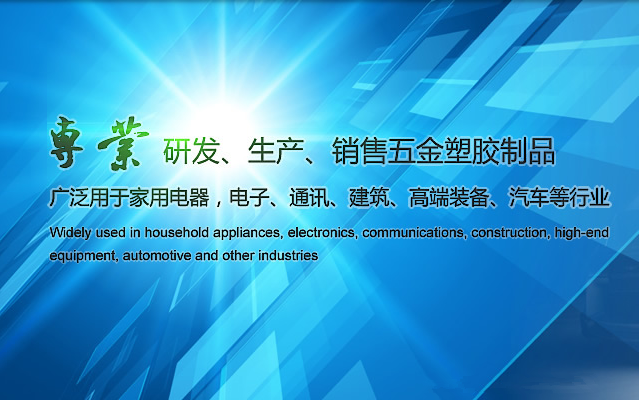 專業 研发、生产、销售五金塑胶制品

广泛用于家用电器，电子、通讯、建筑、高端装备、汽车等行业

Widely used in household appliances, electronics, communications, construction, high-end equipment, automotive and other industries